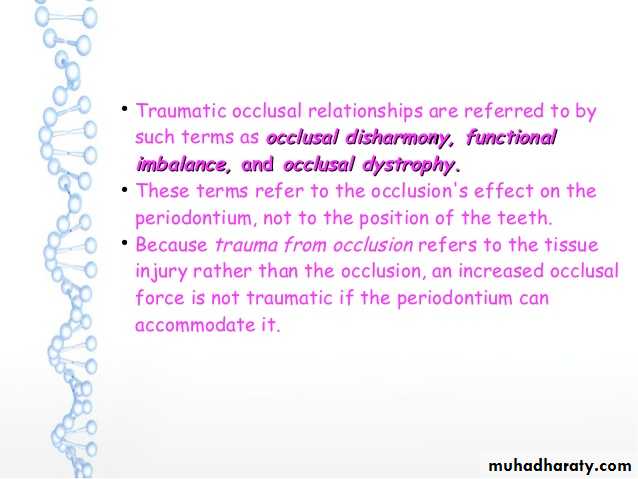 • Traumatic occlusal relationships are referred to by such terms as occlusal disharmony, functional imbalance, and occlusal dystrophy.

• These terms refer to the occlusion's effect on the periodontium, not to the position of the teeth.

• Because trauma from occlusion refers to the tissue injury rather than the occlusion, an increased occlusal force is not traumatic if the periodontium can accommodate it.

muhadharaty.com